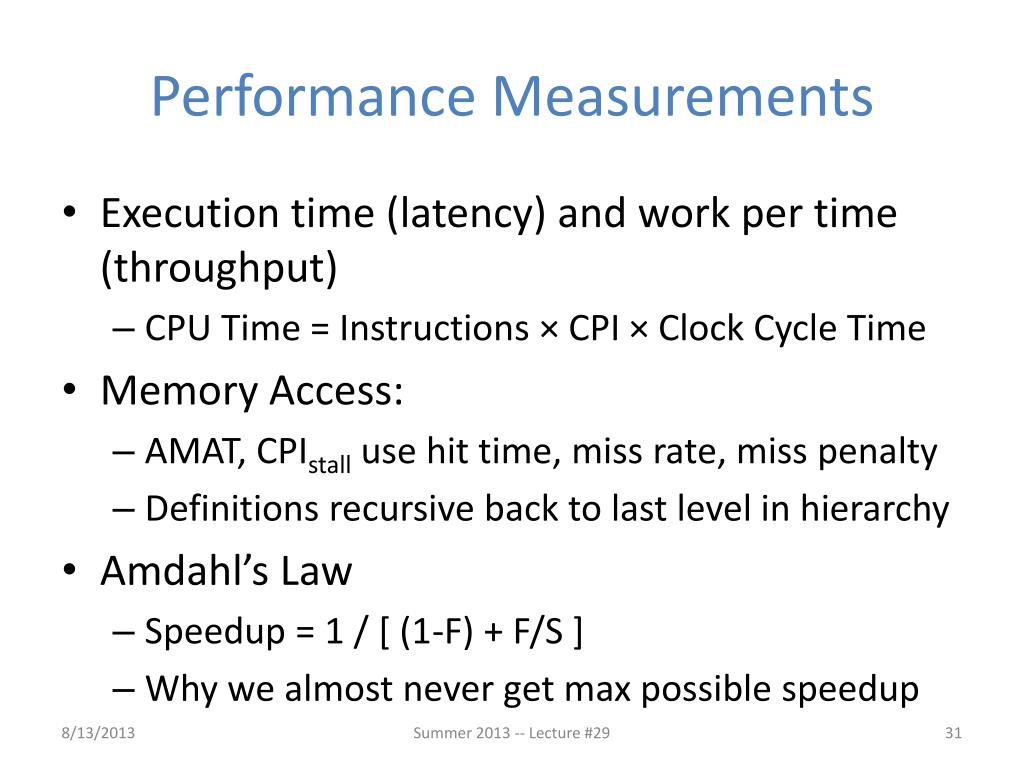 Performance Measurements

• Execution time (latency) and work per time (throughput)
– CPU Time = Instructions × CPI × Clock Cycle Time
• Memory Access:
– AMAT, $CPI_{stall}$ use hit time, miss rate, miss penalty
– Definitions recursive back to last level in hierarchy
• Amdahl's Law
– Speedup = 1 / [ (1-F) + F/S ]
– Why we almost never get max possible speedup

8/13/2013
Summer 2013 -- Lecture #29
31